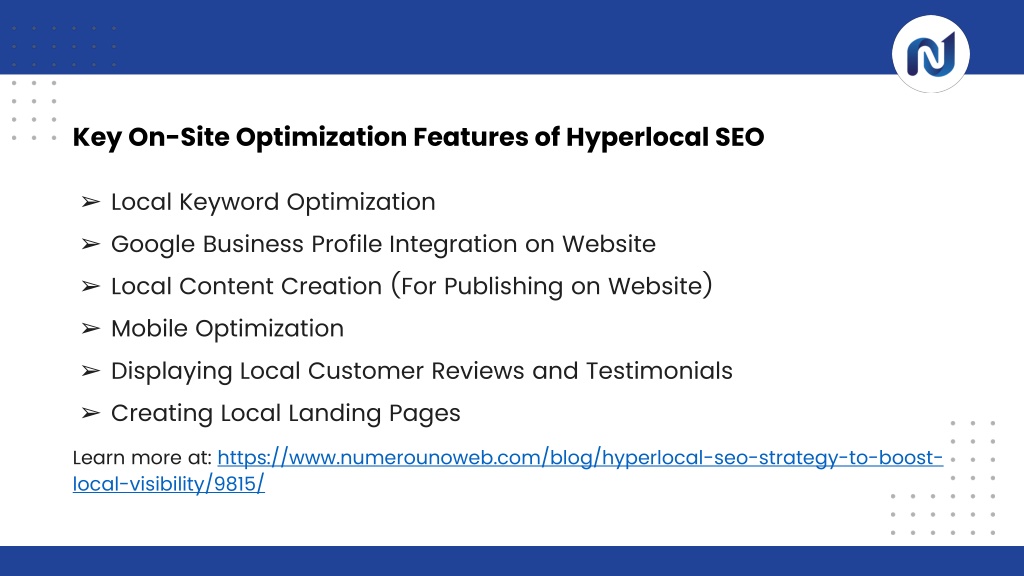 Key On-Site Optimization Features of Hyperlocal SEO

➢ Local Keyword Optimization
➢ Google Business Profile Integration on Website
➢ Local Content Creation (For Publishing on Website)
➢ Mobile Optimization
➢ Displaying Local Customer Reviews and Testimonials
➢ Creating Local Landing Pages

Learn more at: https://www.numerounoweb.com/blog/hyperlocal-seo-strategy-to-boost-local-visibility/9815/